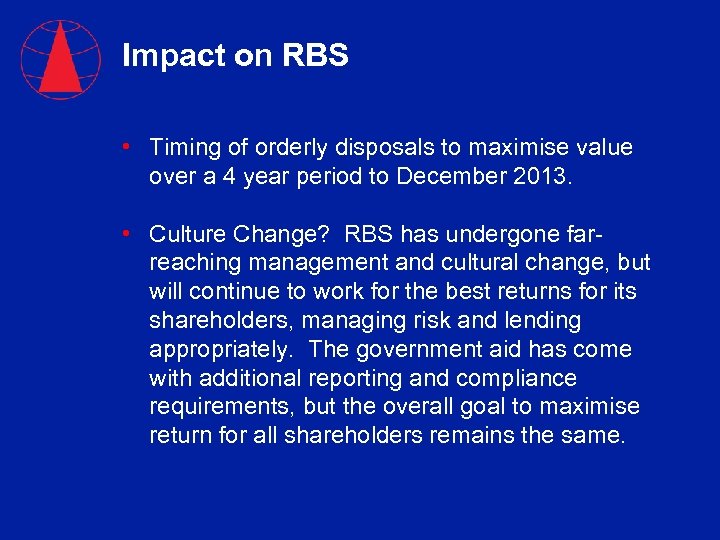 Impact on RBS

• Timing of orderly disposals to maximise value over a 4 year period to December 2013.

• Culture Change? RBS has undergone far-reaching management and cultural change, but will continue to work for the best returns for its shareholders, managing risk and lending appropriately. The government aid has come with additional reporting and compliance requirements, but the overall goal to maximise return for all shareholders remains the same.